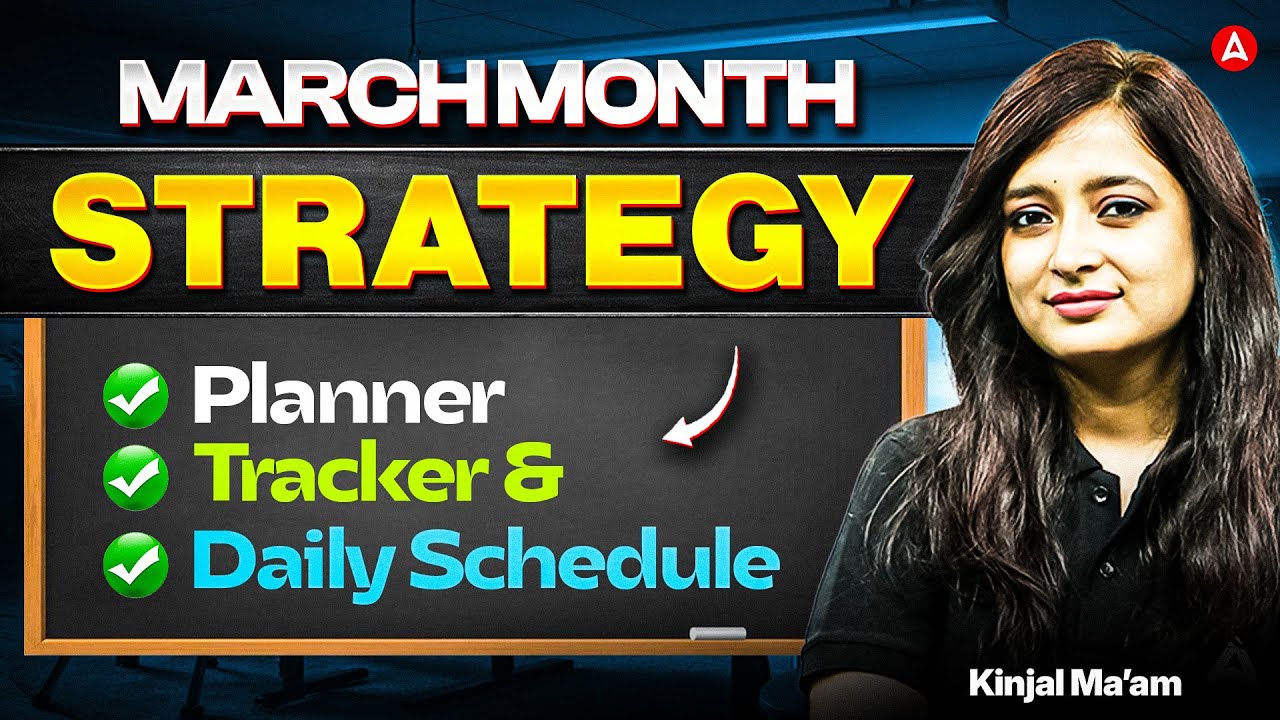 MARCH MONTH
STRATEGY

Planner
Tracker &
Daily Schedule

Kinjal Ma'am